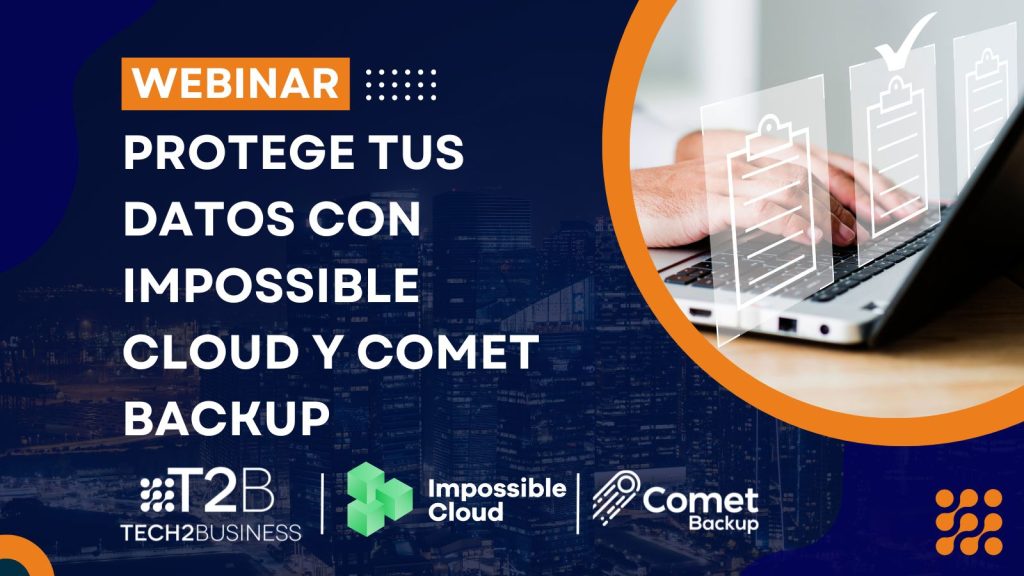 WEBINAR

PROTEGE TUS DATOS CON IMPOSSIBLE CLOUD Y COMET BACKUP

T2B
TECH2BUSINESS

Impossible Cloud

Comet Backup